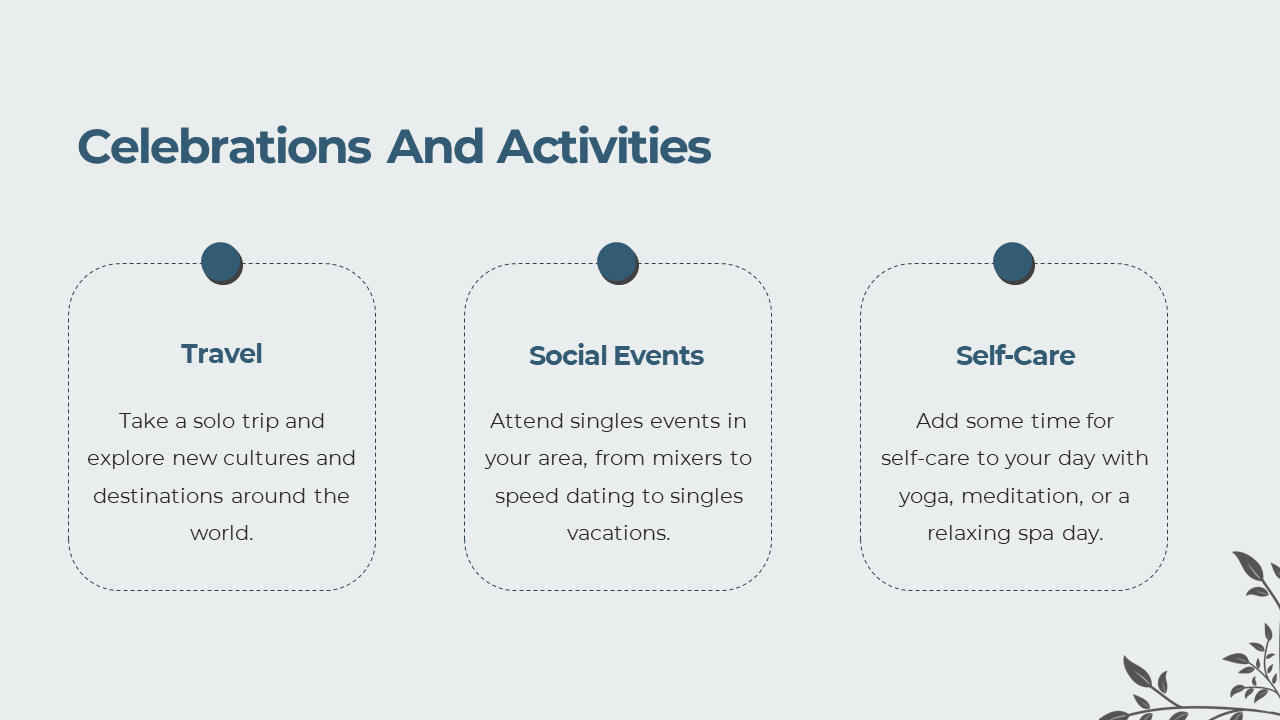 Celebrations And Activities

Travel

Take a solo trip and explore new cultures and destinations around the world.

Social Events

Attend singles events in your area, from mixers to speed dating to singles vacations.

Self-Care

Add some time for self-care to your day with yoga, meditation, or a relaxing spa day.